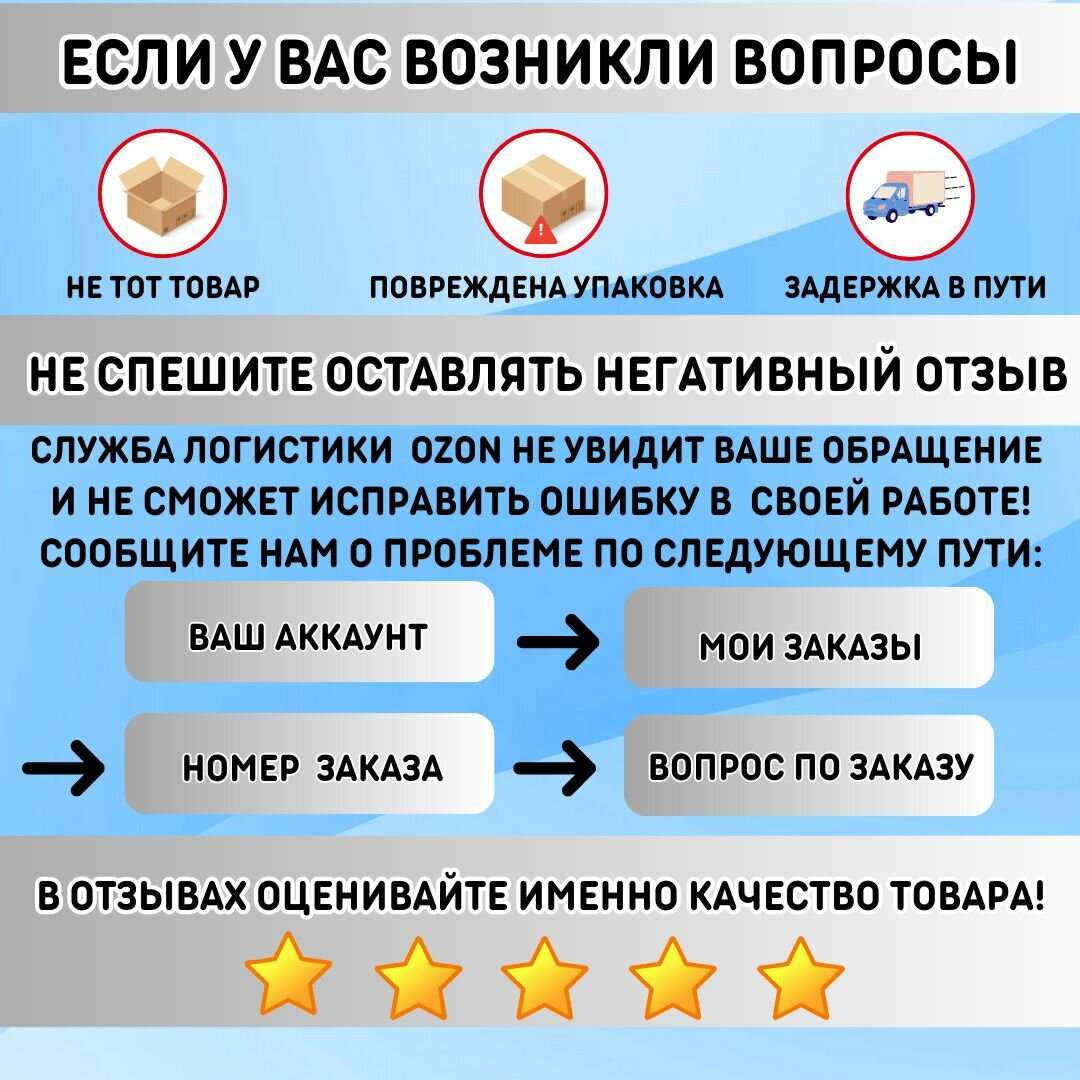 ЕСЛИ У ВАС ВОЗНИКЛИ ВОПРОСЫ

НЕ ТОТ ТОВАР

ПОВРЕЖДЕНА УПАКОВКА

ЗАДЕРЖКА В ПУТИ

НЕ СПЕШИТЕ ОСТАВЛЯТЬ НЕГАТИВНЫЙ ОТЗЫВ

СЛУЖБА ЛОГИСТИКИ OZON НЕ УВИДИТ ВАШЕ ОБРАЩЕНИЕ И НЕ СМОЖЕТ ИСПРАВИТЬ ОШИБКУ В СВОЕЙ РАБОТЕ! СООБЩИТЕ НАМ О ПРОБЛЕМЕ ПО СЛЕДУЮЩЕМУ ПУТИ:

ВАШ АККАУНТ

МОИ ЗАКАЗЫ

НОМЕР ЗАКАЗА

ВОПРОС ПО ЗАКАЗУ

В ОТЗЫВАХ ОЦЕНИВАЙТЕ ИМЕННО КАЧЕСТВО ТОВАРА!